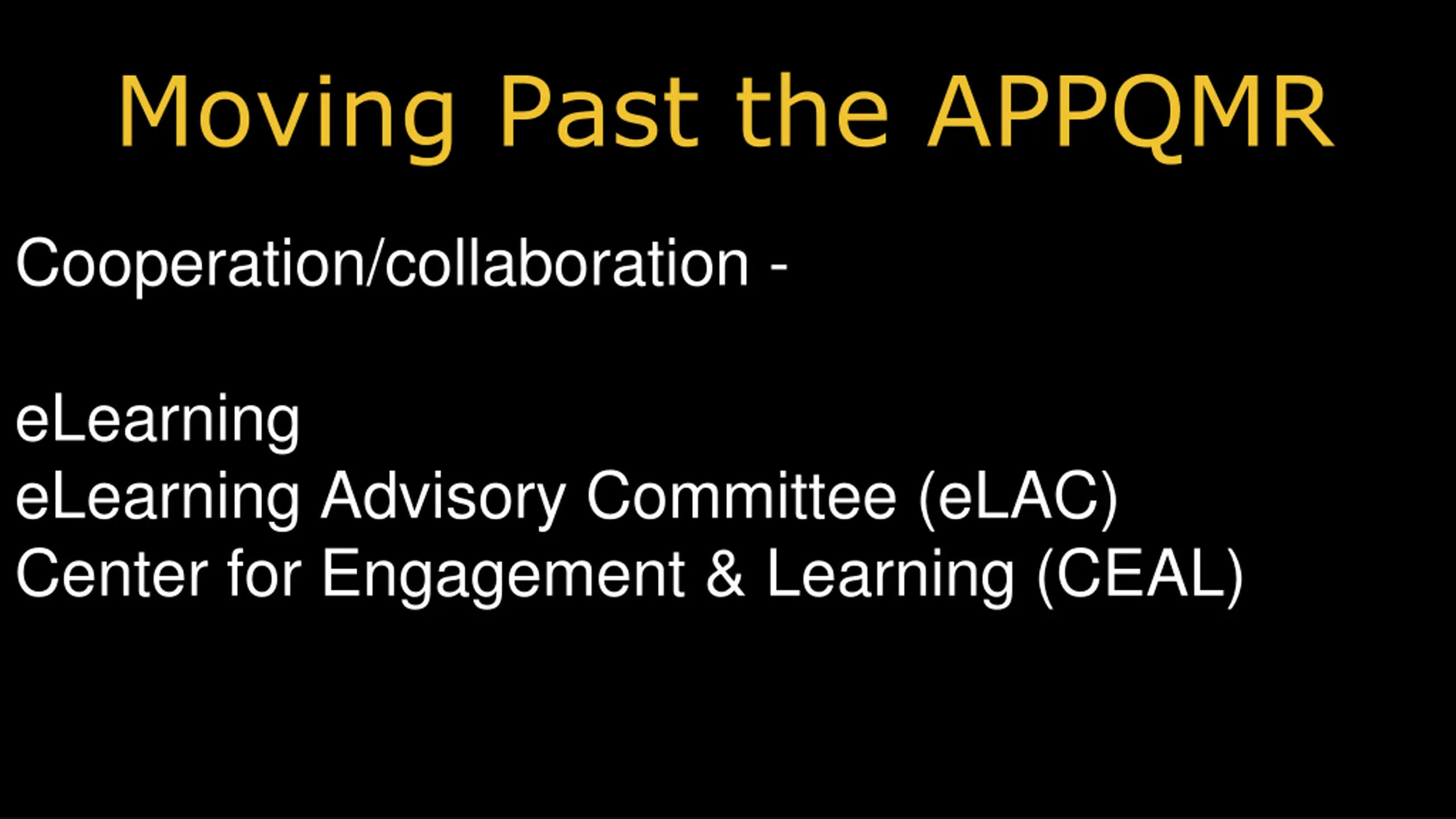 Moving Past the APPQMR

Cooperation/collaboration -

eLearning
eLearning Advisory Committee (eLAC)
Center for Engagement & Learning (CEAL)